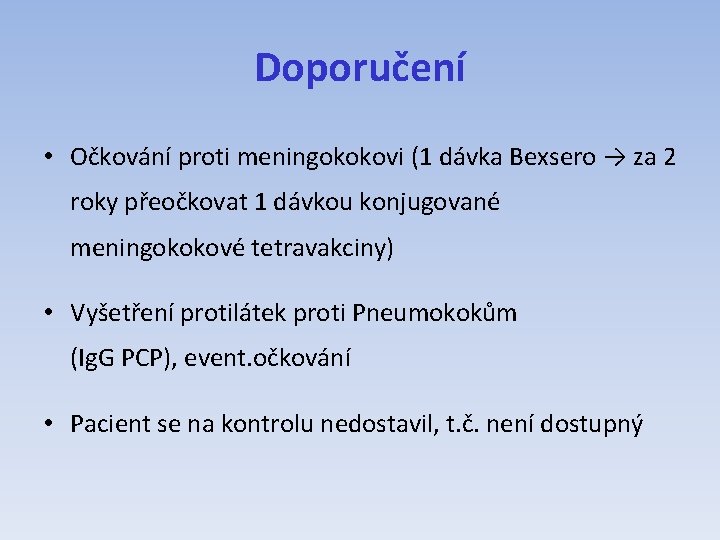 Doporučení

• Očkování proti meningokokovi (1 dávka Bexsero → za 2 roky přeočkovat 1 dávkou konjugované meningokokové tetravakciny)

• Vyšetření protilátek proti Pneumokokům (IgG PCP), event.očkování

• Pacient se na kontrolu nedostavil, t.č. není dostupný